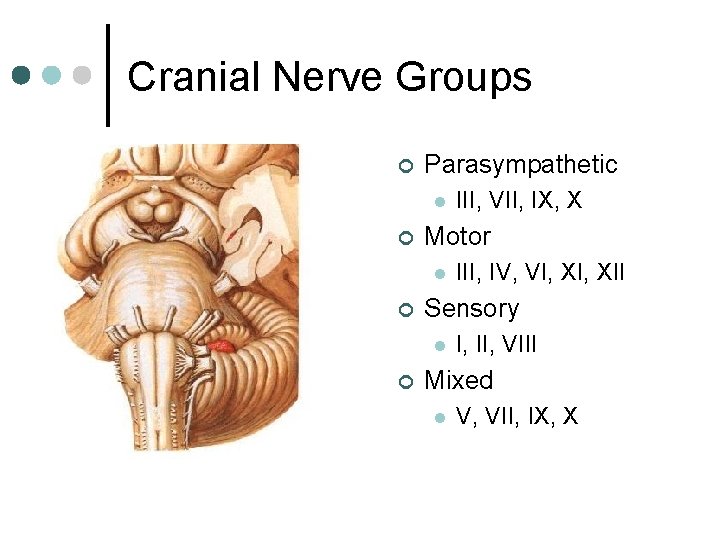 Cranial Nerve Groups

Parasympathetic
III, VII, IX, X

Motor
III, IV, VI, XI, XII

Sensory
I, II, VIII

Mixed
V, VII, IX, X